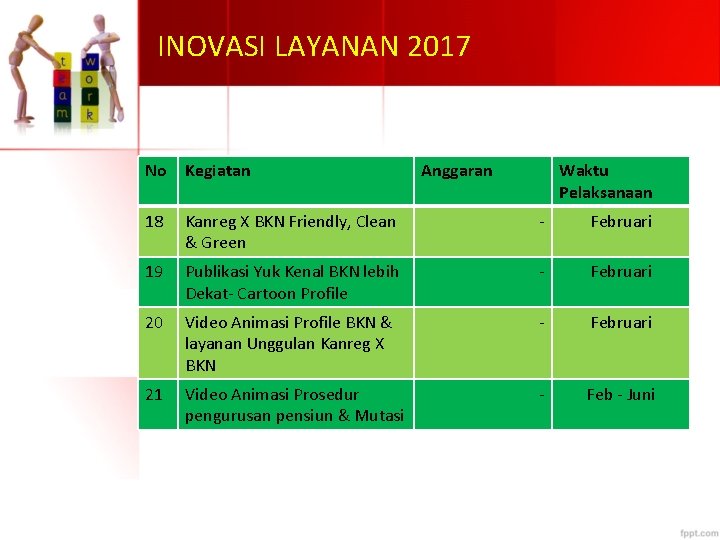 t e a m
w o r k

INOVASI LAYANAN 2017

| No | Kegiatan | Anggaran | Waktu Pelaksanaan |
|---|---|---|---|
| 18 | Kanreg X BKN Friendly, Clean & Green | - | Februari |
| 19 | Publikasi Yuk Kenal BKN lebih Dekat- Cartoon Profile | - | Februari |
| 20 | Video Animasi Profile BKN & layanan Unggulan Kanreg X BKN | - | Februari |
| 21 | Video Animasi Prosedur pengurusan pensiun & Mutasi | - | Feb - Juni |

fppt.com